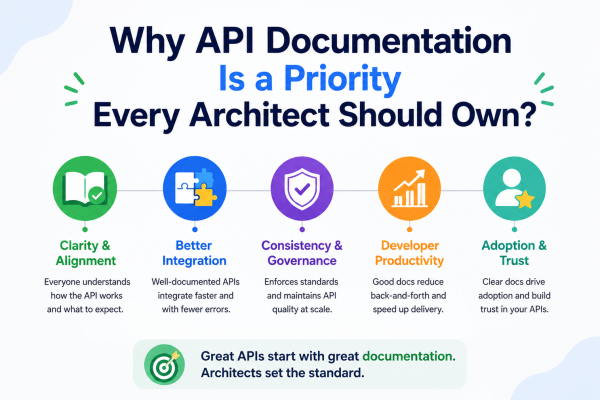 Why API Documentation Is a Priority Every Architect Should Own?

Clarity & Alignment

Everyone understands how the API works and what to expect.

Better Integration

Well-documented APIs integrate faster and with fewer errors.

Consistency & Governance

Enforces standards and maintains API quality at scale.

Developer Productivity

Good docs reduce back-and-forth and speed up delivery.

Adoption & Trust

Clear docs drive adoption and build trust in your APIs.

Great APIs start with great documentation. Architects set the standard.